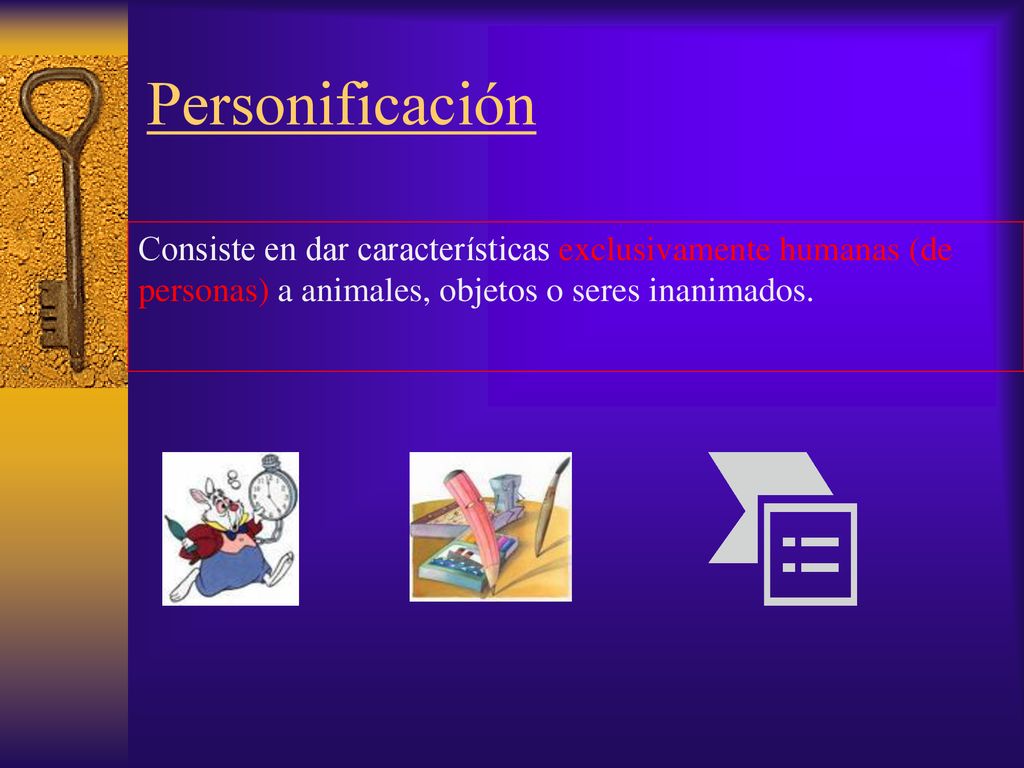 Personificación

Consiste en dar características exclusivamente humanas (de personas) a animales, objetos o seres inanimados.